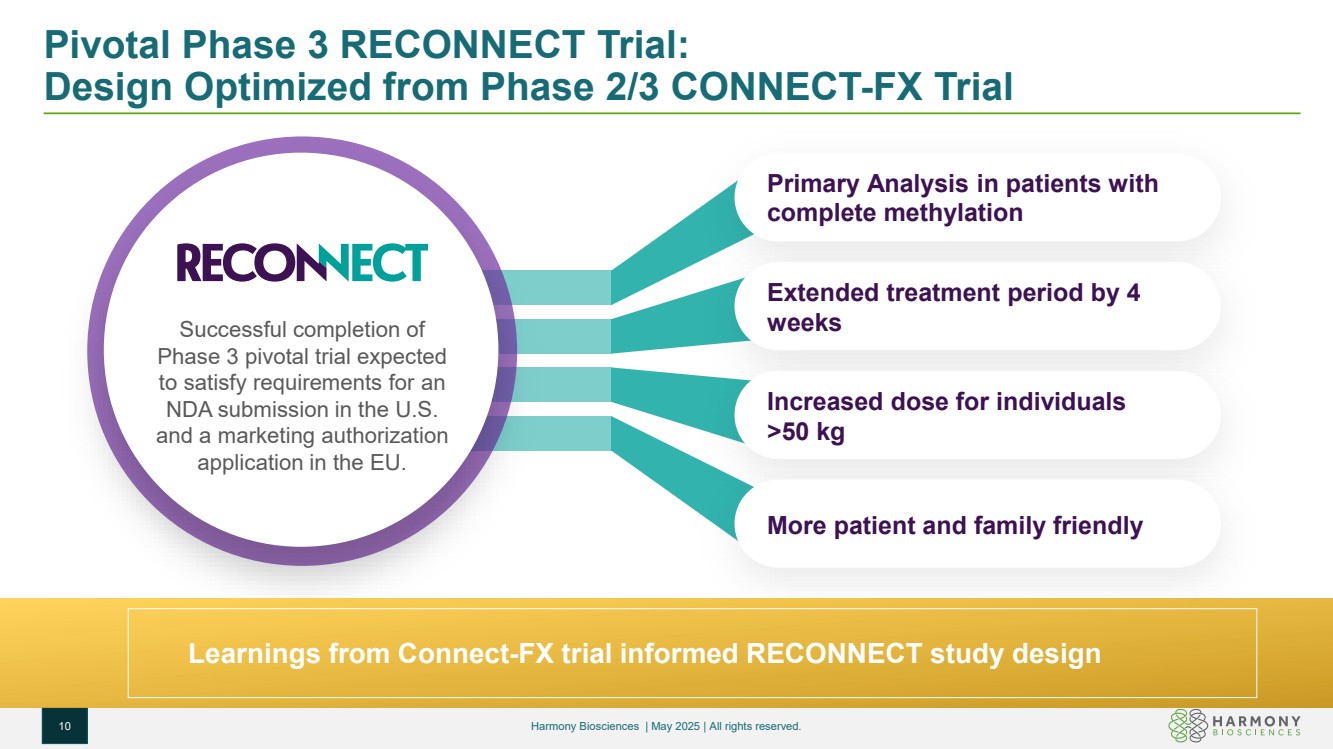 Pivotal Phase 3 RECONNECT Trial:
Design Optimized from Phase 2/3 CONNECT-FX Trial

RECONNECT

Successful completion of Phase 3 pivotal trial expected to satisfy requirements for an NDA submission in the U.S. and a marketing authorization application in the EU.

Primary Analysis in patients with complete methylation

Extended treatment period by 4 weeks

Increased dose for individuals >50 kg

More patient and family friendly

Learnings from Connect-FX trial informed RECONNECT study design

10

Harmony Biosciences | May 2025 | All rights reserved.

HARMONY BIOSCIENCES